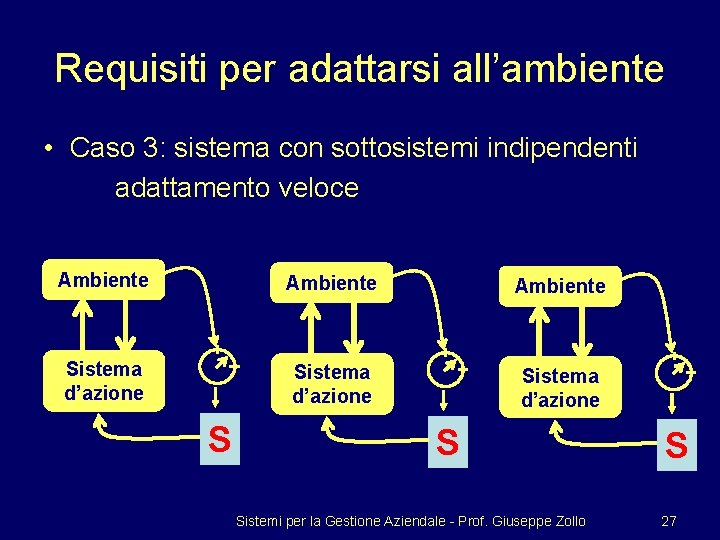 Requisiti per adattarsi all’ambiente

• Caso 3: sistema con sottosistemi indipendenti
adattamento veloce

Ambiente

Sistema d’azione

S

Ambiente

Sistema d’azione

S

Ambiente

Sistema d’azione

S

Sistemi per la Gestione Aziendale - Prof. Giuseppe Zollo

27